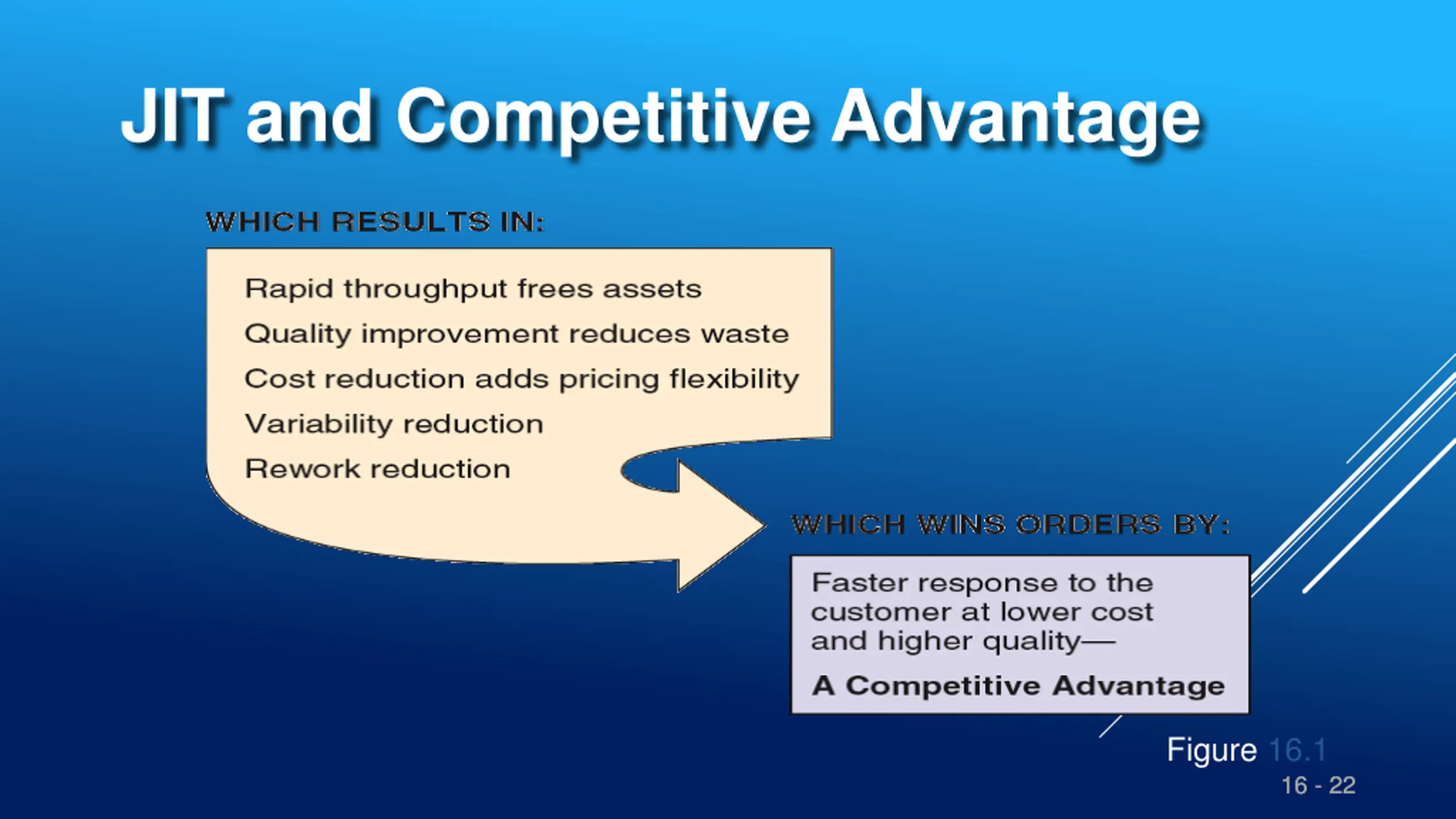 JIT and Competitive Advantage

WHICH RESULTS IN:

Rapid throughput frees assets
Quality improvement reduces waste
Cost reduction adds pricing flexibility
Variability reduction
Rework reduction

WHICH WINS ORDERS BY:

Faster response to the customer at lower cost and higher quality—

A Competitive Advantage

Figure 16.1

16 - 22